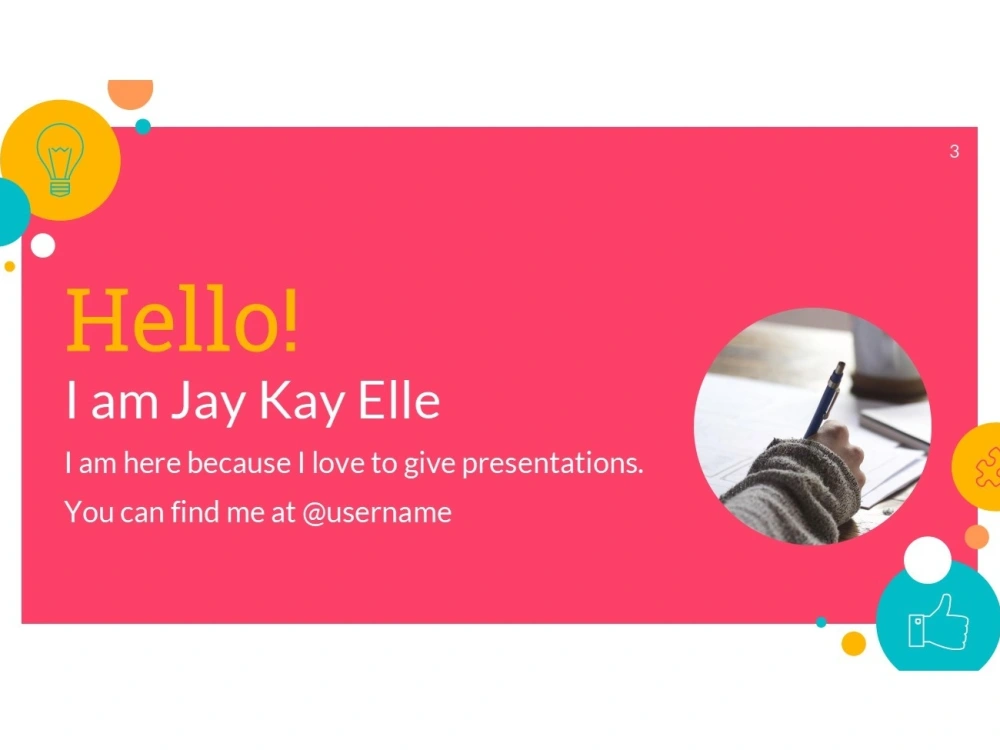 3

Hello!

I am Jay Kay Elle

I am here because I love to give presentations.

You can find me at @username